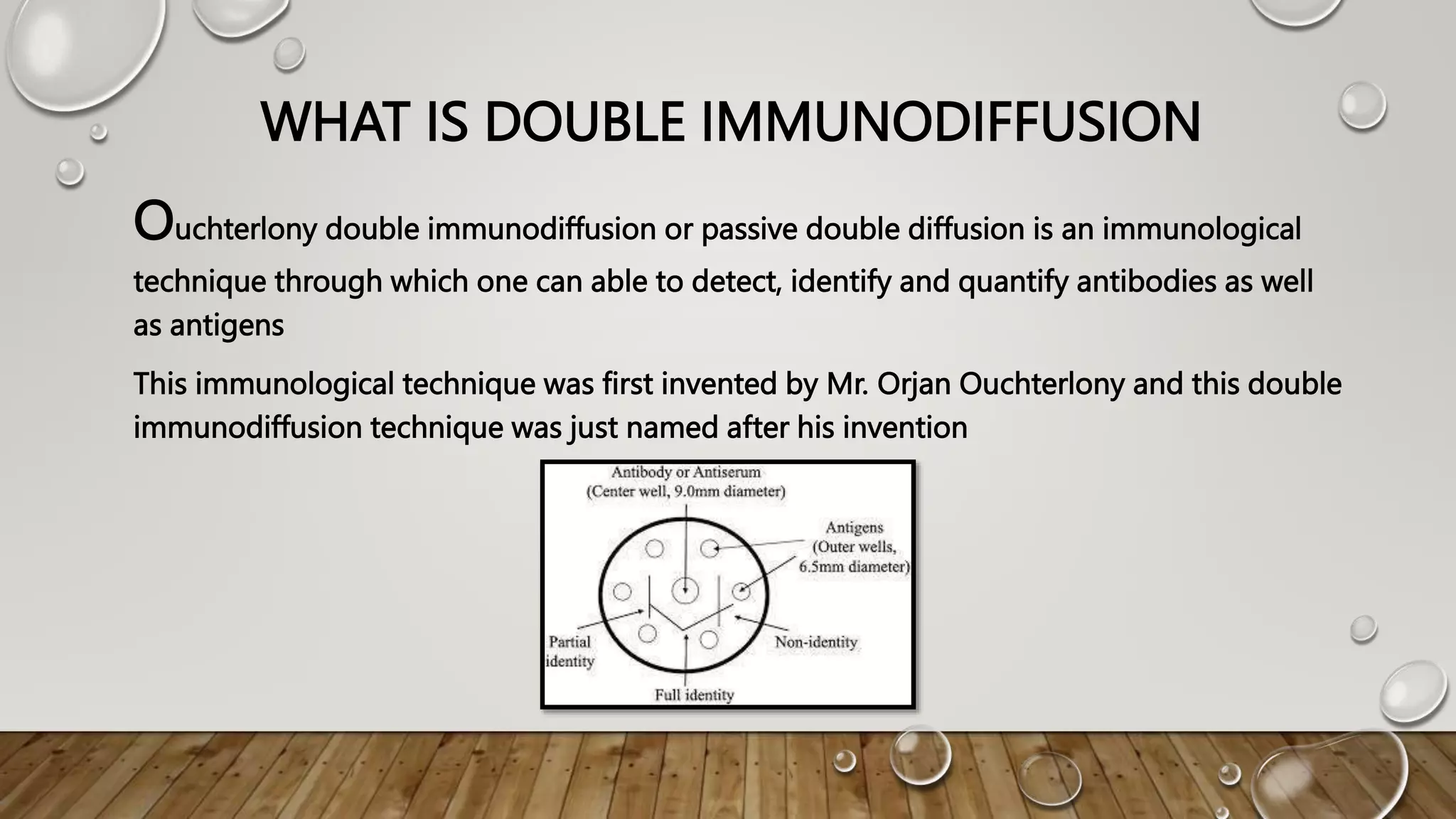 WHAT IS DOUBLE IMMUNODIFFUSION

Ouchterlony double immunodiffusion or passive double diffusion is an immunological technique through which one can able to detect, identify and quantify antibodies as well as antigens

This immunological technique was first invented by Mr. Orjan Ouchterlony and this double immunodiffusion technique was just named after his invention

Antibody or Antiserum
(Center well, 9.0mm diameter)

Antigens
(Outer wells,
6.5mm diameter)

Partial
identity

Non-identity

Full identity